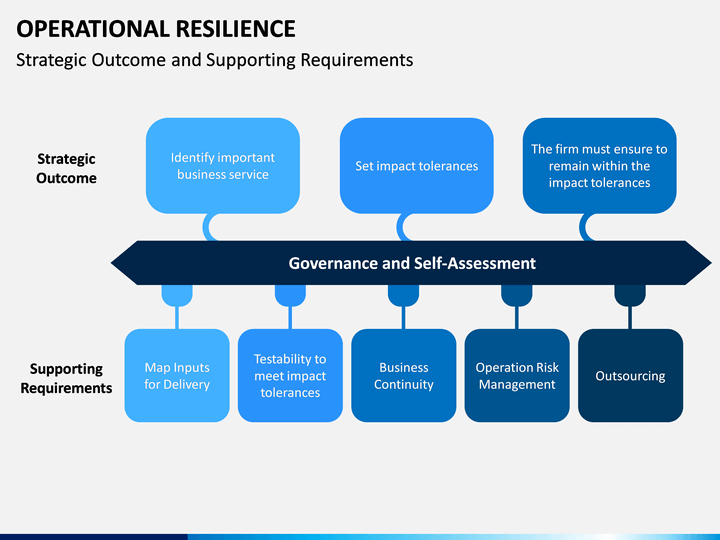 OPERATIONAL RESILIENCE

Strategic Outcome and Supporting Requirements

Strategic Outcome

Identify important business service

Set impact tolerances

The firm must ensure to remain within the impact tolerances

Governance and Self-Assessment

Supporting Requirements

Map Inputs for Delivery

Testability to meet impact tolerances

Business Continuity

Operation Risk Management

Outsourcing